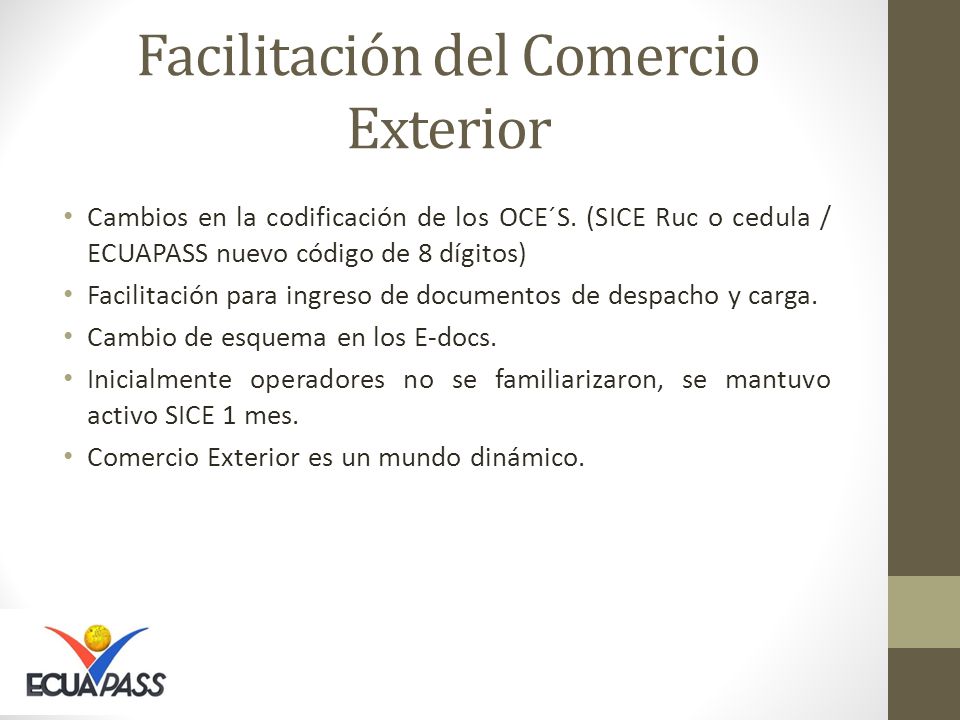 Facilitación del Comercio Exterior

• Cambios en la codificación de los OCE´S. (SICE Ruc o cedula / ECUAPASS nuevo código de 8 dígitos)
• Facilitación para ingreso de documentos de despacho y carga.
• Cambio de esquema en los E-docs.
• Inicialmente operadores no se familiarizaron, se mantuvo activo SICE 1 mes.
• Comercio Exterior es un mundo dinámico.

ECUAPASS